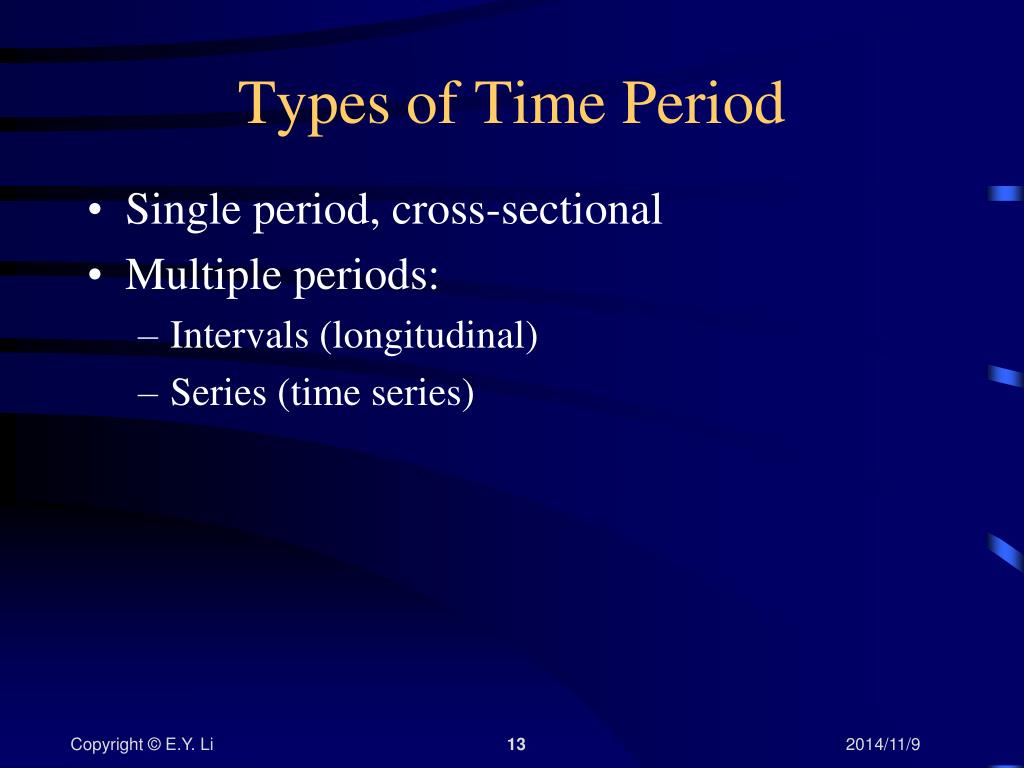 Types of Time Period

• Single period, cross-sectional
• Multiple periods:
– Intervals (longitudinal)
– Series (time series)

Copyright © E.Y. Li

13

2014/11/9